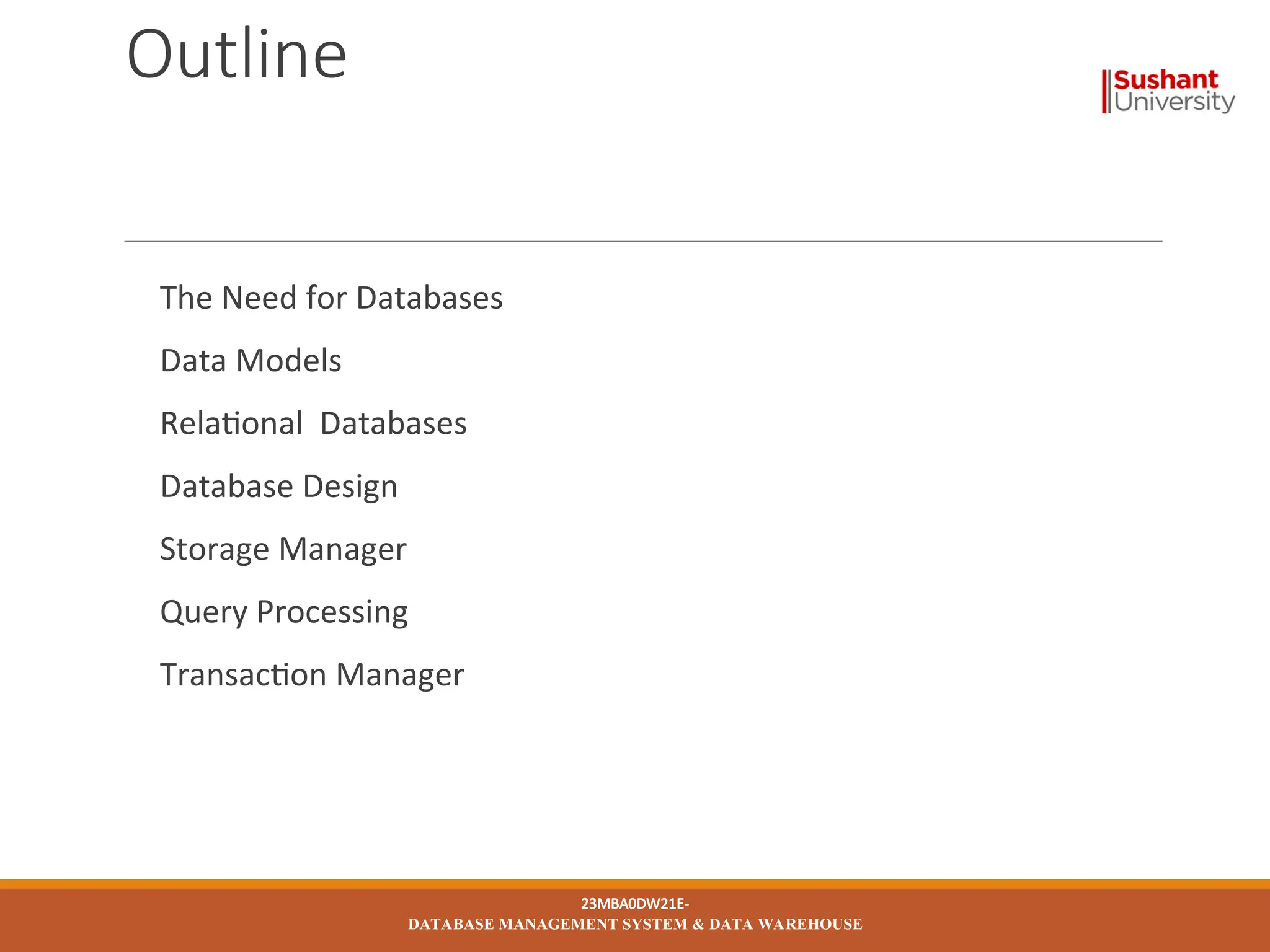 Outline

Sushant University

The Need for Databases

Data Models

Relational  Databases

Database Design

Storage Manager

Query Processing

Transaction Manager

23MBA0DW21E-
DATABASE MANAGEMENT SYSTEM & DATA WAREHOUSE